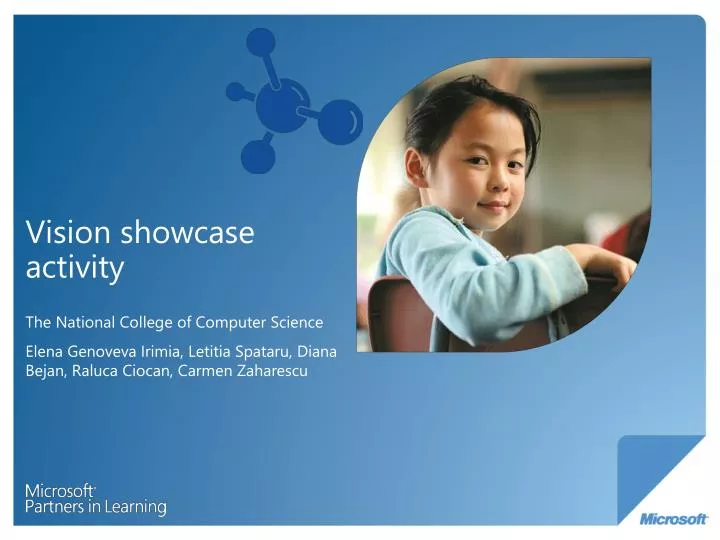 Vision showcase activity

The National College of Computer Science

Elena Genoveva Irimia, Letitia Spataru, Diana Bejan, Raluca Ciocan, Carmen Zaharescu

Microsoft
Partners in Learning

Microsoft